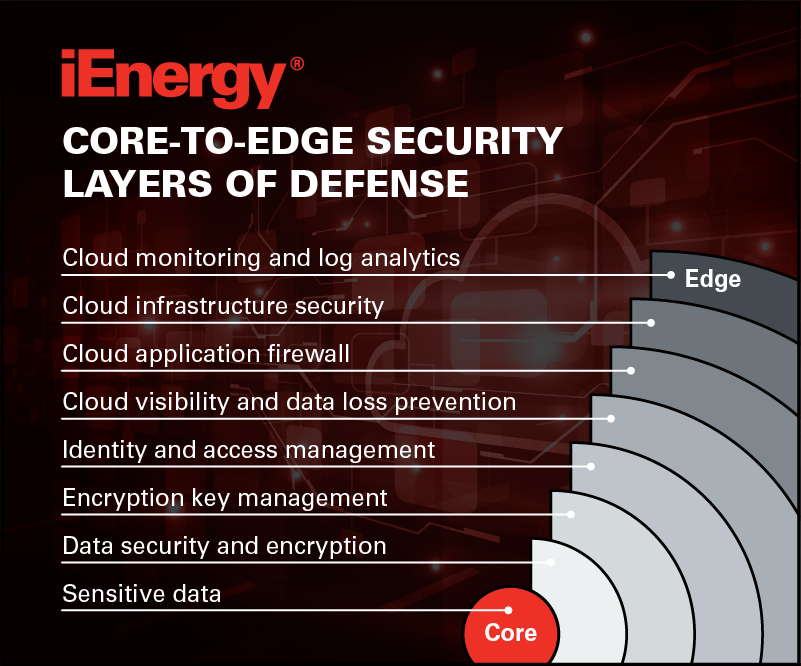 iEnergy®

CORE-TO-EDGE SECURITY LAYERS OF DEFENSE

Cloud monitoring and log analytics

Edge

Cloud infrastructure security

Cloud application firewall

Cloud visibility and data loss prevention

Identity and access management

Encryption key management

Data security and encryption

Sensitive data

Core